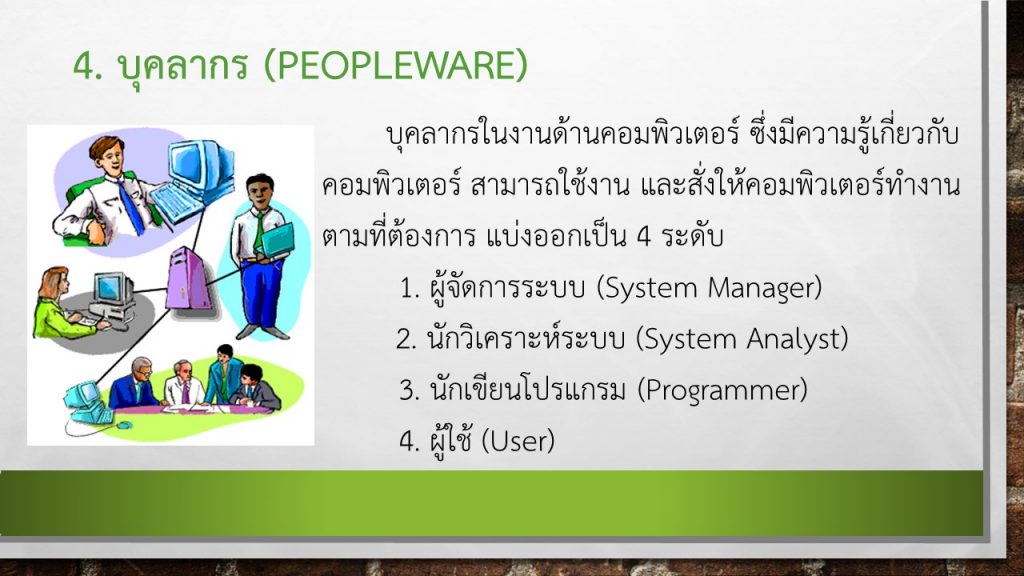 4. บุคลากร (PEOPLEWARE)

บุคลากรในงานด้านคอมพิวเตอร์ ซึ่งมีความรู้เกี่ยวกับคอมพิวเตอร์ สามารถใช้งาน และสั่งให้คอมพิวเตอร์ทำงานตามที่ต้องการ แบ่งออกเป็น 4 ระดับ

1. ผู้จัดการระบบ (System Manager)
2. นักวิเคราะห์ระบบ (System Analyst)
3. นักเขียนโปรแกรม (Programmer)
4. ผู้ใช้ (User)